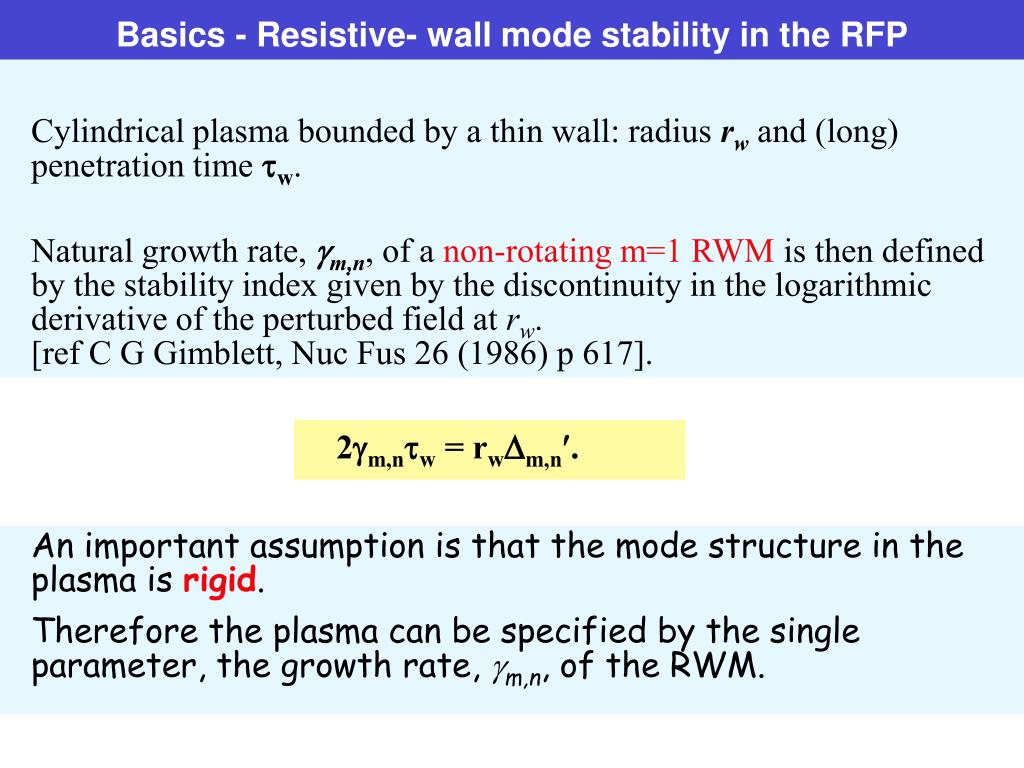 Basics - Resistive- wall mode stability in the RFP

Cylindrical plasma bounded by a thin wall: radius $r_w$ and (long) penetration time $\tau_w$.

Natural growth rate, $\gamma_{m,n}$, of a non-rotating m=1 RWM is then defined by the stability index given by the discontinuity in the logarithmic derivative of the perturbed field at $r_w$.
[ref C G Gimblett, Nuc Fus 26 (1986) p 617].

$2\gamma_{m,n}\tau_w = r_w\Delta_{m,n}'$.

An important assumption is that the mode structure in the plasma is rigid.

Therefore the plasma can be specified by the single parameter, the growth rate, $\gamma_{m,n}$, of the RWM.